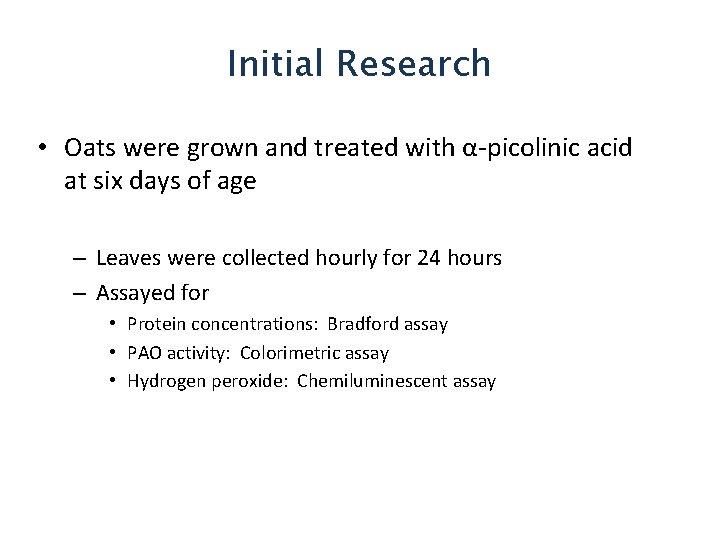 Initial Research

• Oats were grown and treated with α-picolinic acid at six days of age

– Leaves were collected hourly for 24 hours
– Assayed for
• Protein concentrations: Bradford assay
• PAO activity: Colorimetric assay
• Hydrogen peroxide: Chemiluminescent assay